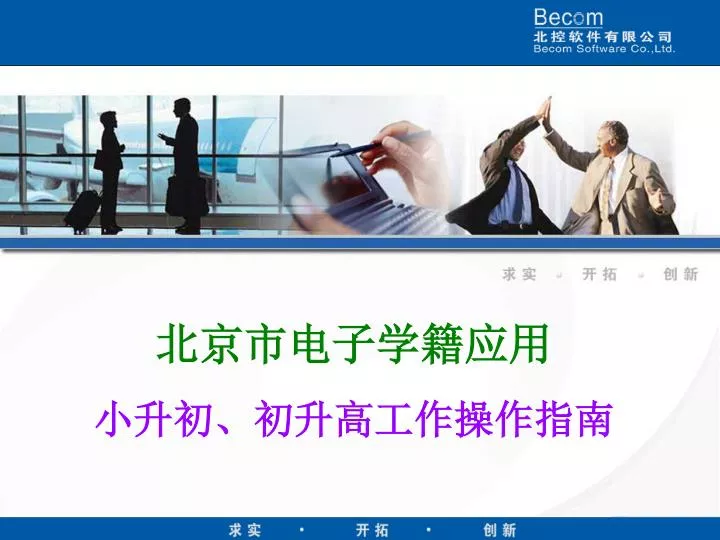 Becom
北控软件有限公司
Becom Software Co.,Ltd.

求实 · 开拓 · 创新

北京市电子学籍应用

小升初、初升高工作操作指南

求实 · 开拓 · 创新